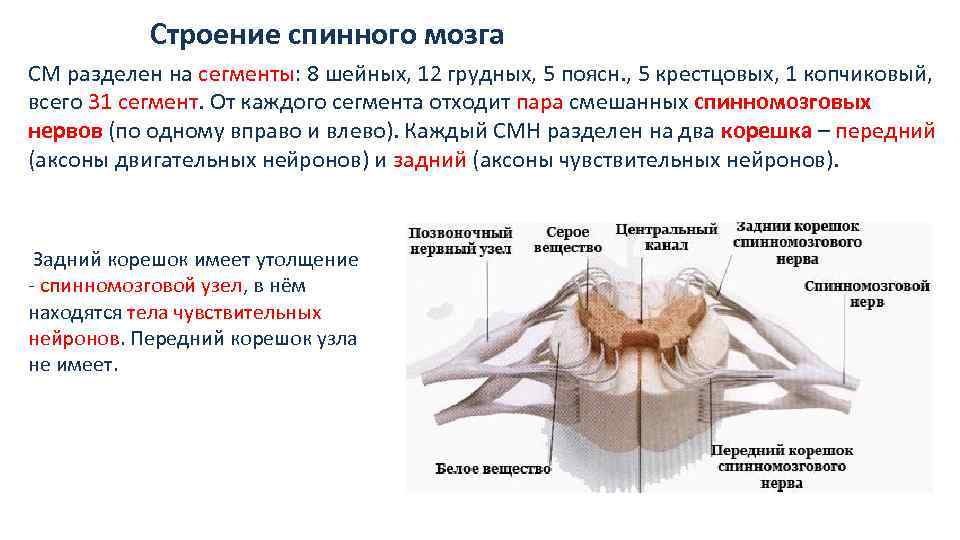 Строение спинного мозга

СМ разделен на сегменты: 8 шейных, 12 грудных, 5 поясн., 5 крестцовых, 1 копчиковый, всего 31 сегмент. От каждого сегмента отходит пара смешанных спинномозговых нервов (по одному вправо и влево). Каждый СМН разделен на два корешка – передний (аксоны двигательных нейронов) и задний (аксоны чувствительных нейронов).

Задний корешок имеет утолщение - спинномозговой узел, в нём находятся тела чувствительных нейронов. Передний корешок узла не имеет.

Позвоночный нервный узел

Серое вещество

Центральный канал

Задний корешок спинномозгового нерва

Спинномозговой нерв

Белое вещество

Передний корешок спинномозгового нерва